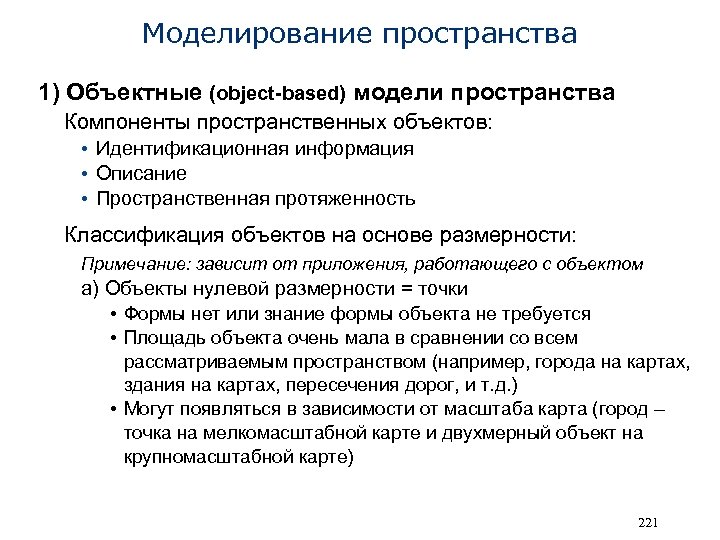 Моделирование пространства

1) Объектные (object-based) модели пространства

Компоненты пространственных объектов:

• Идентификационная информация
• Описание
• Пространственная протяженность

Классификация объектов на основе размерности:

Примечание: зависит от приложения, работающего с объектом

а) Объекты нулевой размерности = точки

• Формы нет или знание формы объекта не требуется
• Площадь объекта очень мала в сравнении со всем рассматриваемым пространством (например, города на картах, здания на картах, пересечения дорог, и т.д.)
• Могут появляться в зависимости от масштаба карта (город – точка на мелкомасштабной карте и двухмерный объект на крупномасштабной карте)

221